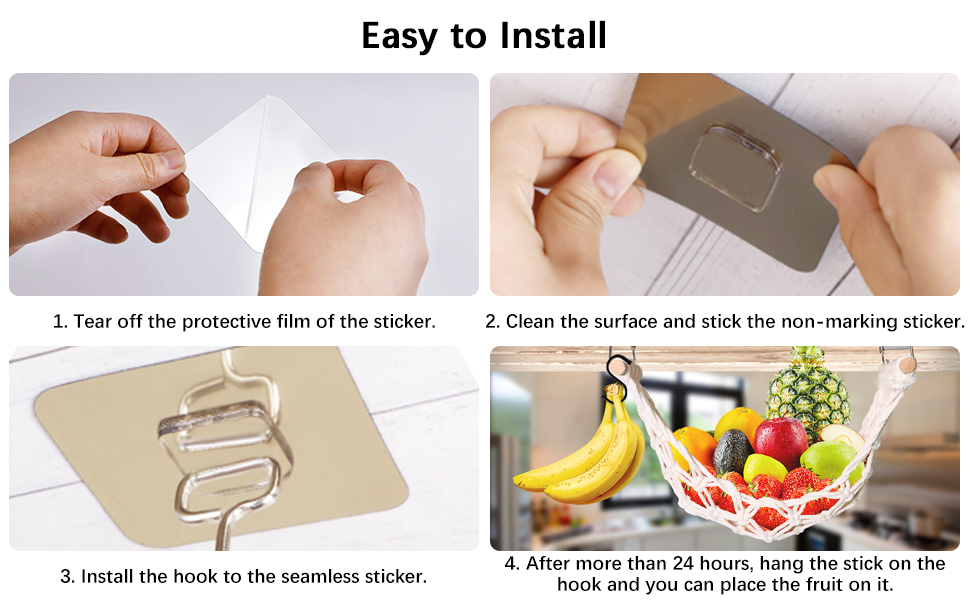 Easy to Install

1. Tear off the protective film of the sticker.

2. Clean the surface and stick the non-marking sticker.

3. Install the hook to the seamless sticker.

4. After more than 24 hours, hang the stick on the hook and you can place the fruit on it.